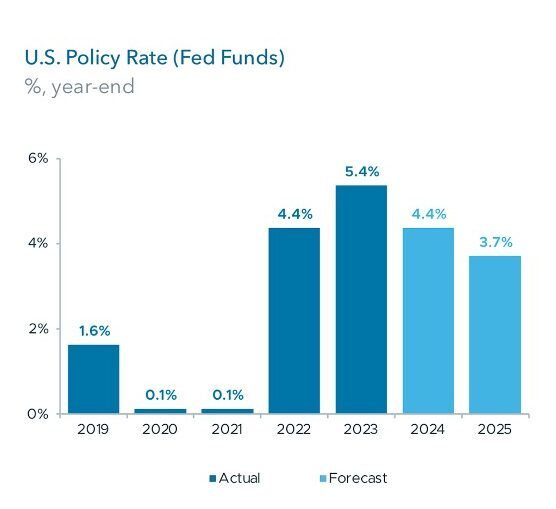 U.S. Policy Rate (Fed Funds)
%, year-end

6%
4%
2%
0%

1.6%
0.1%
0.1%
4.4%
5.4%
4.4%
3.7%

2019 2020 2021 2022 2023 2024 2025

Actual Forecast